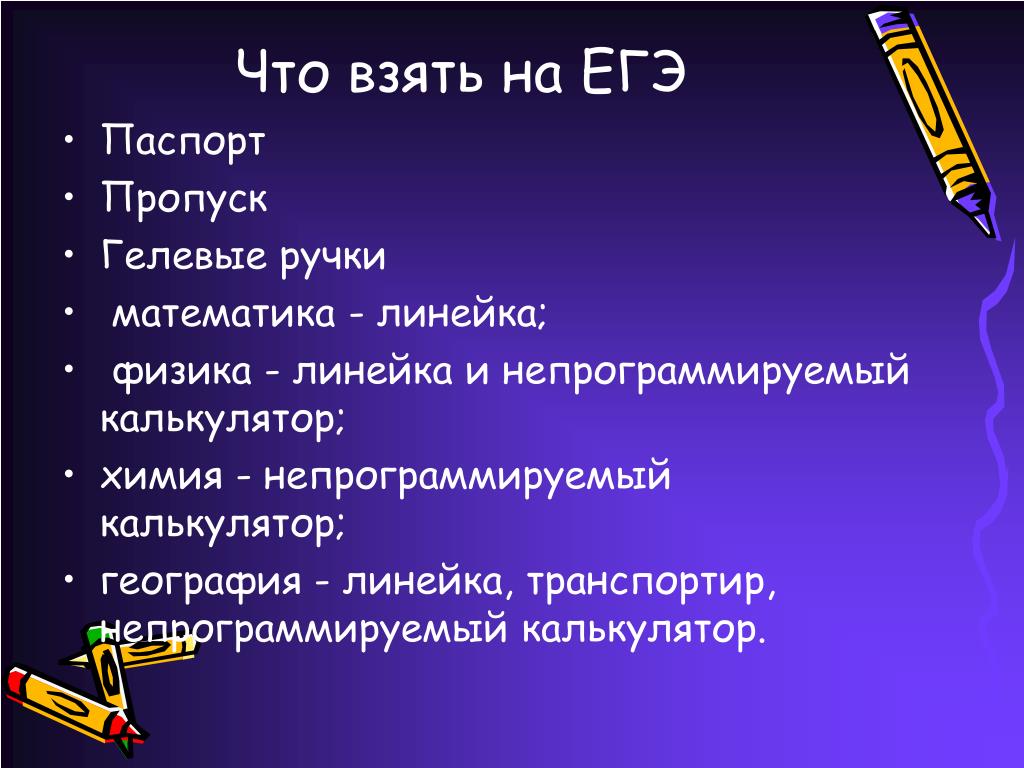 Что взять на ЕГЭ

• Паспорт
• Пропуск
• Гелевые ручки
• математика - линейка;
• физика - линейка и непрограммируемый калькулятор;
• химия - непрограммируемый калькулятор;
• география - линейка, транспортир, непрограммируемый калькулятор.